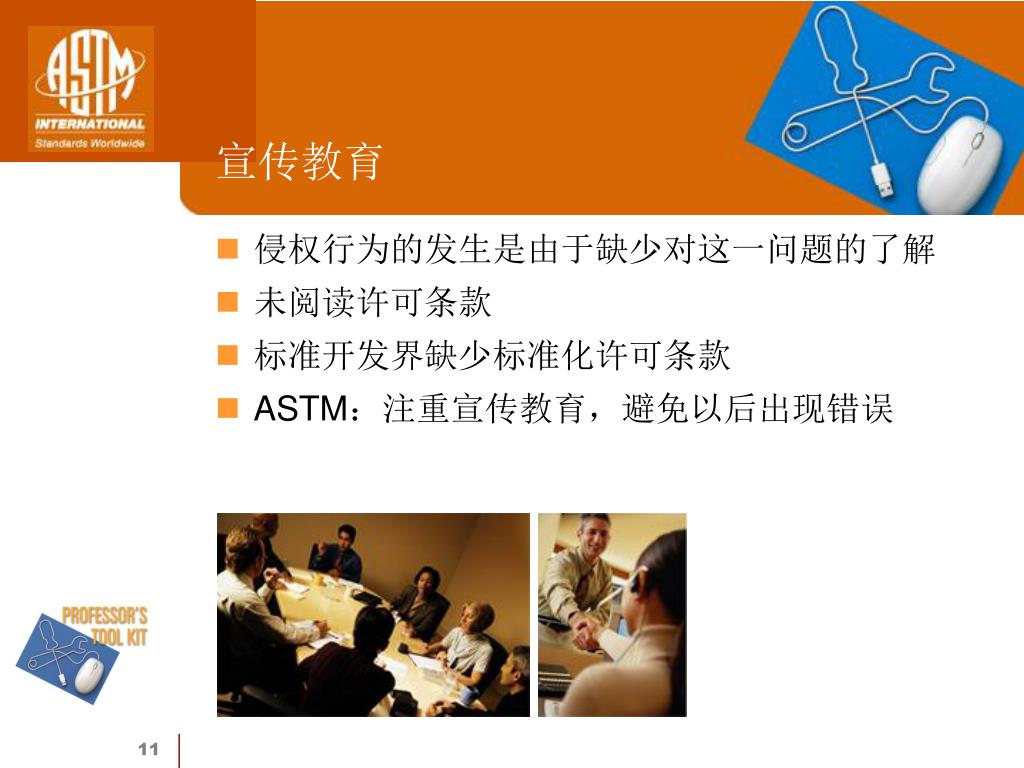 ASTM
INTERNATIONAL
Standards Worldwide

宣传教育

侵权行为的发生是由于缺少对这一问题的了解
未阅读许可条款
标准开发界缺少标准化许可条款
ASTM：注重宣传教育，避免以后出现错误

PROFESSOR'S TOOL KIT

11